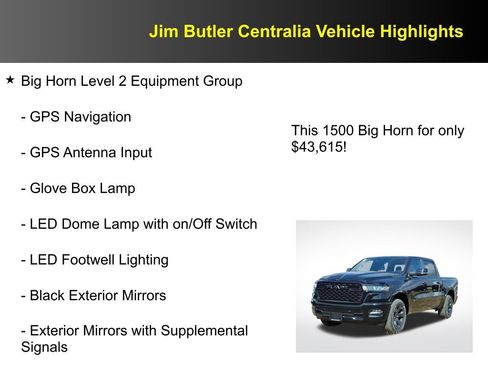 Jim Butler Centralia Vehicle Highlights

★ Big Horn Level 2 Equipment Group

- GPS Navigation

- GPS Antenna Input

- Glove Box Lamp

- LED Dome Lamp with on/Off Switch

- LED Footwell Lighting

- Black Exterior Mirrors

- Exterior Mirrors with Supplemental Signals

This 1500 Big Horn for only $43,615!